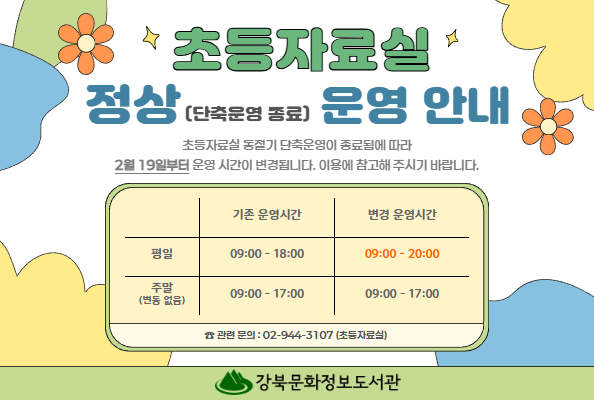 초등자료실

정상 (단축운영 종료) 운영 안내

초등자료실 동절기 단축운영이 종료됨에 따라
2월 19일부터 운영 시간이 변경됩니다. 이용에 참고해 주시기 바랍니다.

| | 기존 운영시간 | 변경 운영시간 |
|---|---|---|
| 평일 | 09:00 - 18:00 | 09:00 - 20:00 |
| 주말 (변동 없음) | 09:00 - 17:00 | 09:00 - 17:00 |

☎ 관련 문의 : 02-944-3107 (초등자료실)

강북문화정보도서관